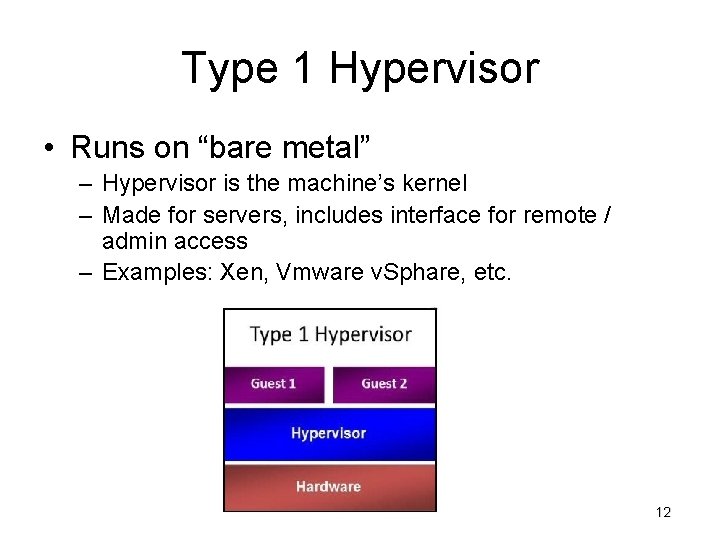 Type 1 Hypervisor

• Runs on “bare metal”
– Hypervisor is the machine’s kernel
– Made for servers, includes interface for remote / admin access
– Examples: Xen, Vmware vSphare, etc.

Type 1 Hypervisor

Guest 1

Guest 2

Hypervisor

Hardware

12